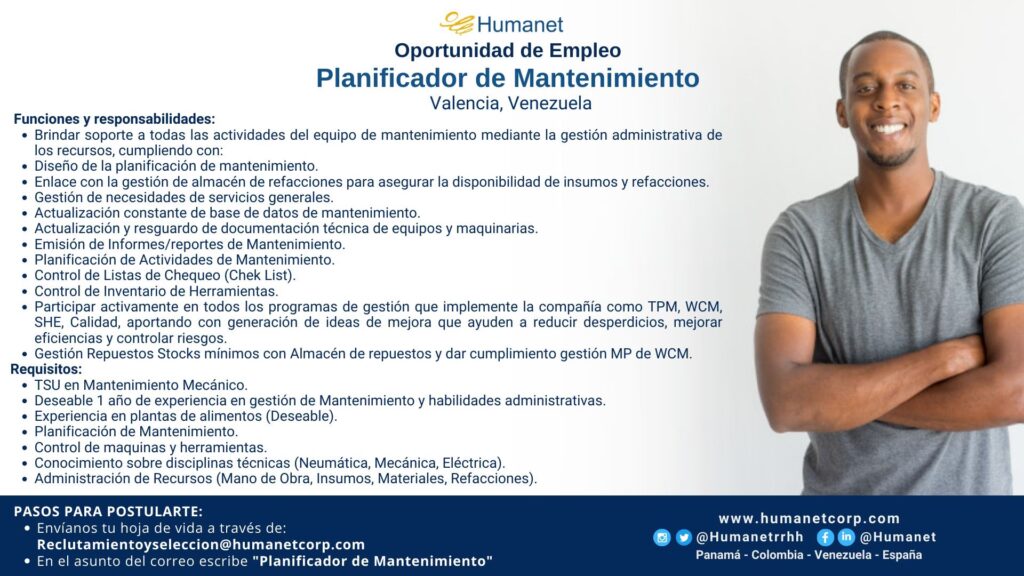 Humanet

Oportunidad de Empleo

Planificador de Mantenimiento

Valencia, Venezuela

Funciones y responsabilidades:
- Brindar soporte a todas las actividades del equipo de mantenimiento mediante la gestión administrativa de los recursos, cumpliendo con:
- Diseño de la planificación de mantenimiento.
- Enlace con la gestión de almacén de refacciones para asegurar la disponibilidad de insumos y refacciones.
- Gestión de necesidades de servicios generales.
- Actualización constante de base de datos de mantenimiento.
- Actualización y resguardo de documentación técnica de equipos y maquinarias.
- Emisión de Informes/reportes de Mantenimiento.
- Planificación de Actividades de Mantenimiento.
- Control de Listas de Chequeo (Chek List).
- Control de Inventario de Herramientas.
- Participar activamente en todos los programas de gestión que implemente la compañía como TPM, WCM, SHE, Calidad, aportando con generación de ideas de mejora que ayuden a reducir desperdicios, mejorar eficiencias y controlar riesgos.
- Gestión Repuestos Stocks mínimos con Almacén de repuestos y dar cumplimiento gestión MP de WCM.

Requisitos:
- TSU en Mantenimiento Mecánico.
- Deseable 1 año de experiencia en gestión de Mantenimiento y habilidades administrativas.
- Experiencia en plantas de alimentos (Deseable).
- Planificación de Mantenimiento.
- Control de maquinas y herramientas.
- Conocimiento sobre disciplinas técnicas (Neumática, Mecánica, Eléctrica).
- Administración de Recursos (Mano de Obra, Insumos, Materiales, Refacciones).

PASOS PARA POSTULARTE:
- Envíanos tu hoja de vida a través de: Reclutamientoyseleccion@humanetcorp.com
- En el asunto del correo escribe "Planificador de Mantenimiento"

www.humanetcorp.com
@Humanetrrhh @Humanet
Panamá - Colombia - Venezuela - España